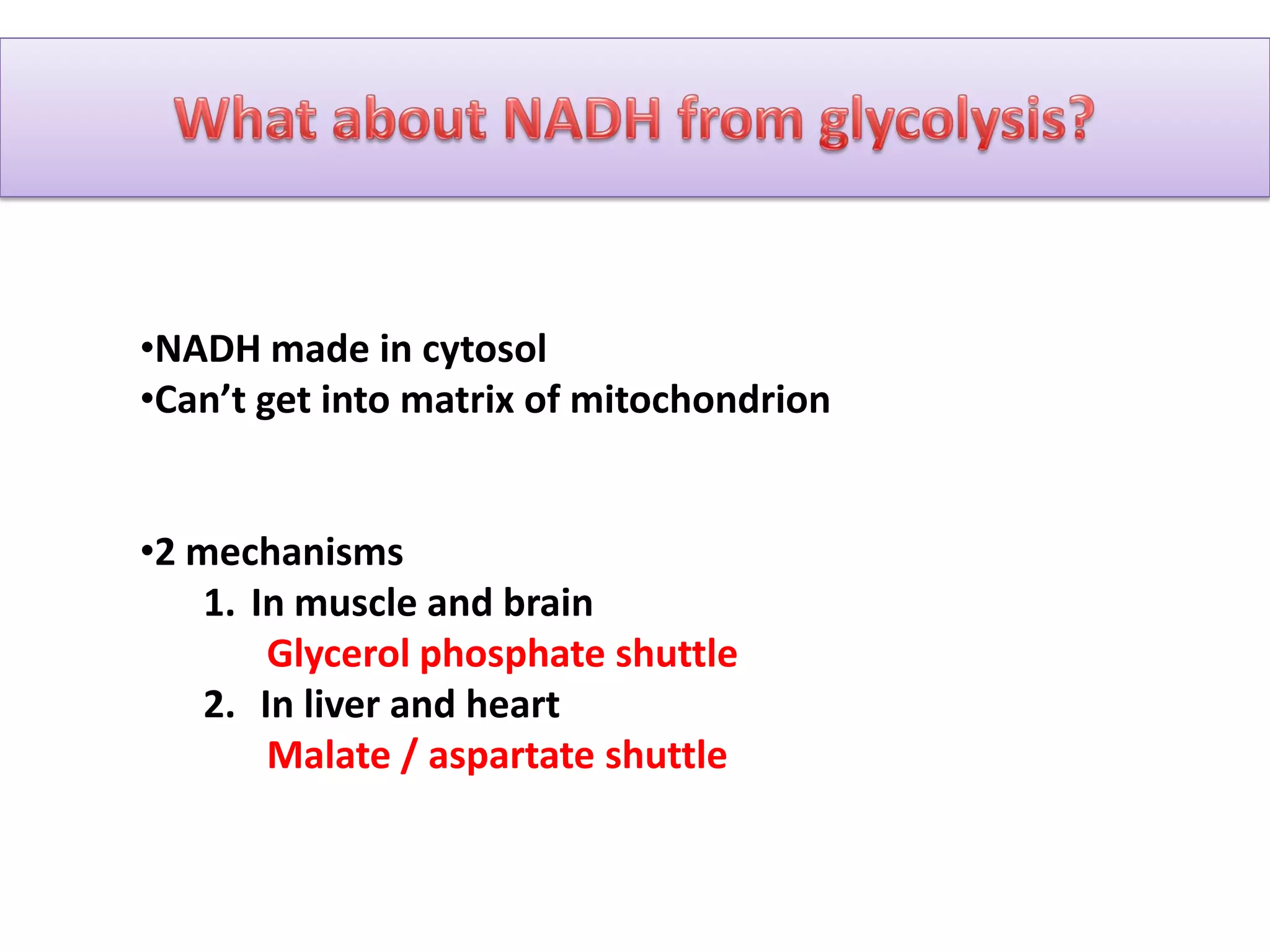 What about NADH from glycolysis?

•NADH made in cytosol
•Can’t get into matrix of mitochondrion

•2 mechanisms
1. In muscle and brain
Glycerol phosphate shuttle
2. In liver and heart
Malate / aspartate shuttle